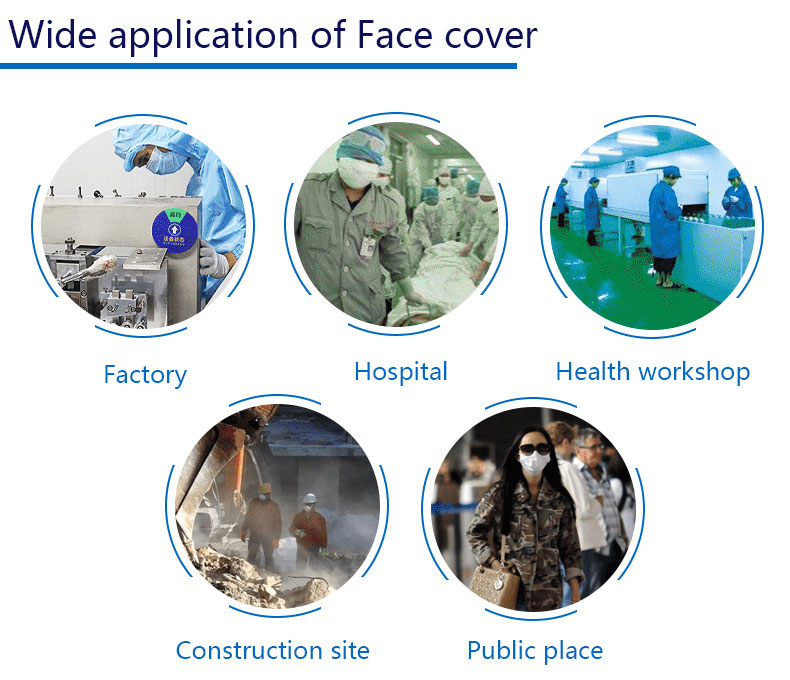 Wide application of Face cover

Factory

Hospital

Health workshop

Construction site

Public place